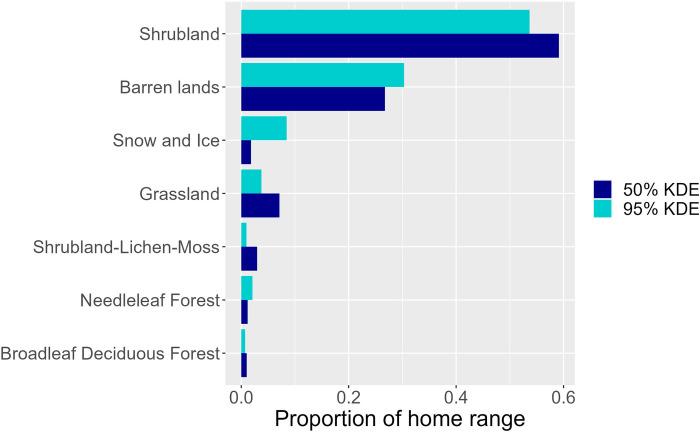 Shrubland
Barren lands
Snow and Ice
Grassland
Shrubland-Lichen-Moss
Needleleaf Forest
Broadleaf Deciduous Forest

0.0
0.2
0.4
0.6

Proportion of home range

50% KDE
95% KDE